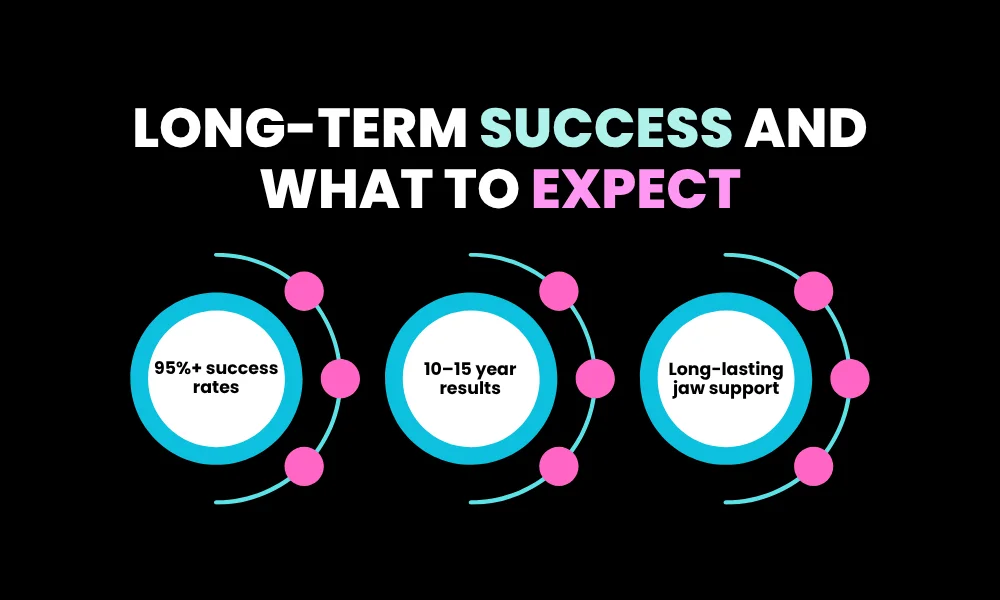 LONG-TERM SUCCESS AND WHAT TO EXPECT

95%+ success rates

10–15 year results

Long-lasting jaw support